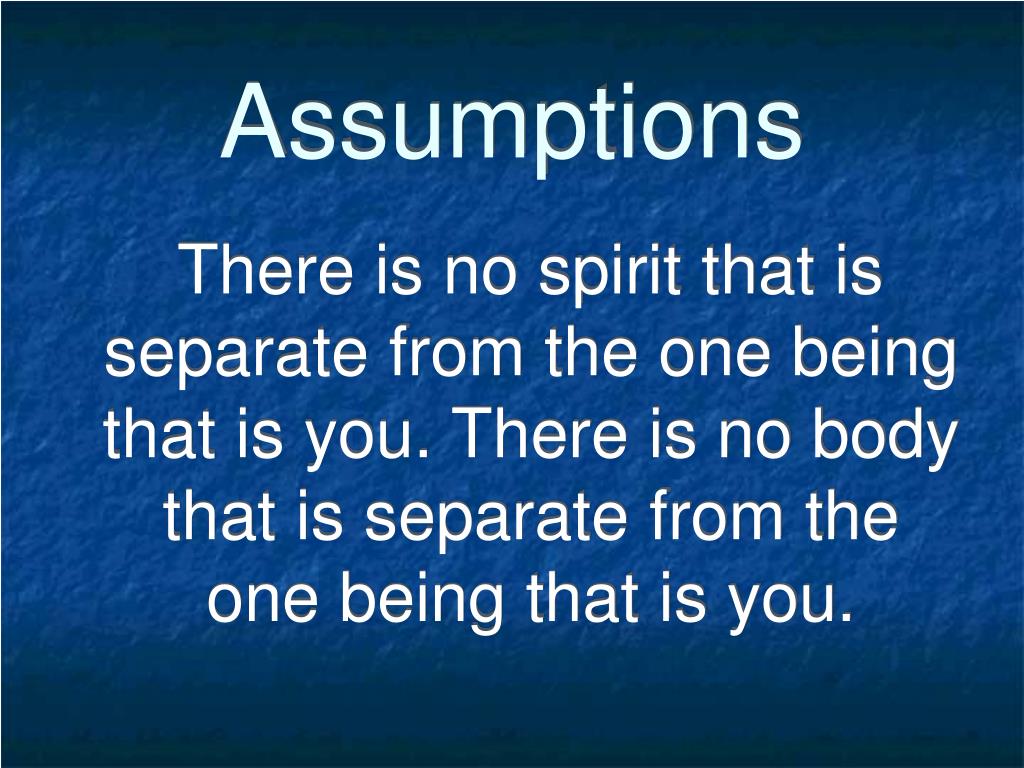 Assumptions

There is no spirit that is separate from the one being that is you. There is no body that is separate from the one being that is you.